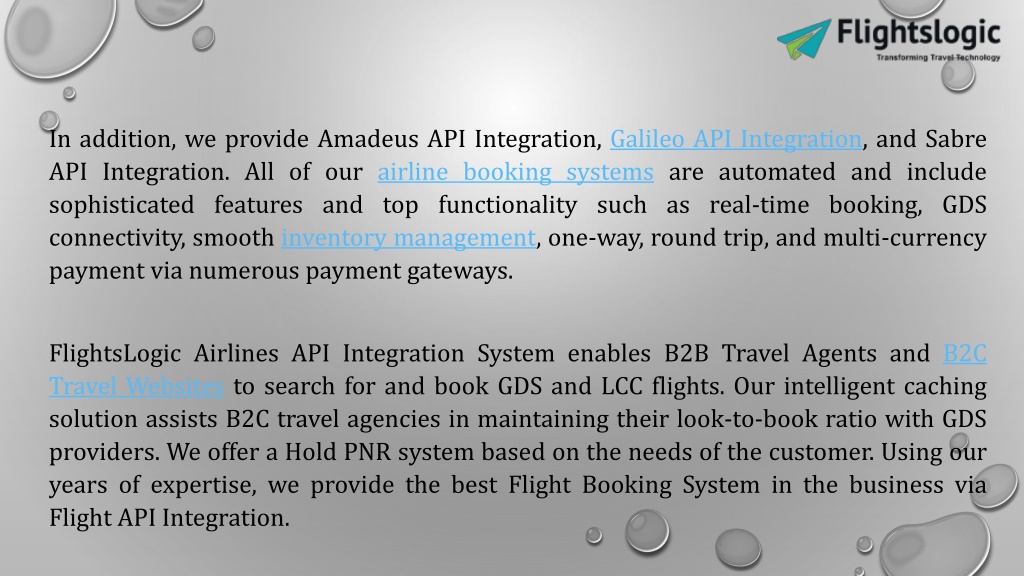 Flightslogic
Transforming Travel Technology

In addition, we provide Amadeus API Integration, Galileo API Integration, and Sabre API Integration. All of our airline booking systems are automated and include sophisticated features and top functionality such as real-time booking, GDS connectivity, smooth inventory management, one-way, round trip, and multi-currency payment via numerous payment gateways.

FlightsLogic Airlines API Integration System enables B2B Travel Agents and B2C Travel Websites to search for and book GDS and LCC flights. Our intelligent caching solution assists B2C travel agencies in maintaining their look-to-book ratio with GDS providers. We offer a Hold PNR system based on the needs of the customer. Using our years of expertise, we provide the best Flight Booking System in the business via Flight API Integration.